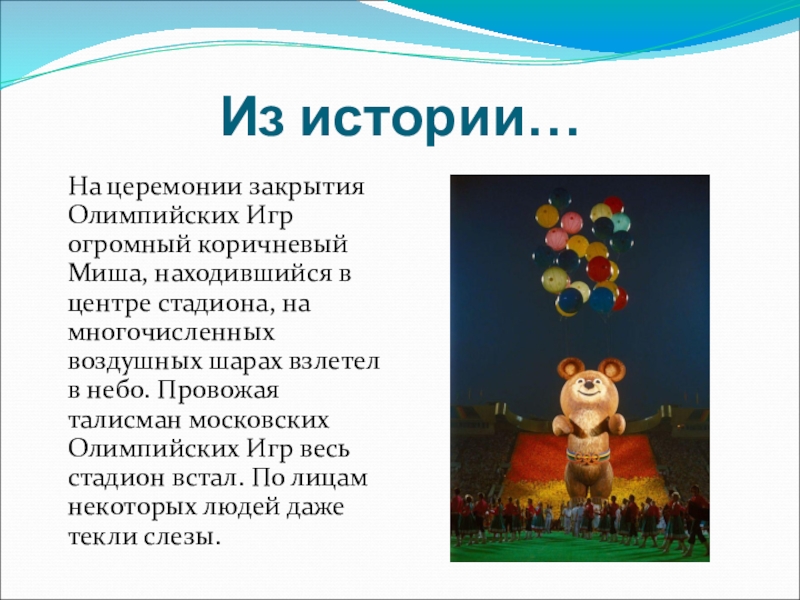 Из истории…

На церемонии закрытия Олимпийских Игр огромный коричневый Миша, находившийся в центре стадиона, на многочисленных воздушных шарах взлетел в небо. Провожая талисман московских Олимпийских Игр весь стадион встал. По лицам некоторых людей даже текли слезы.